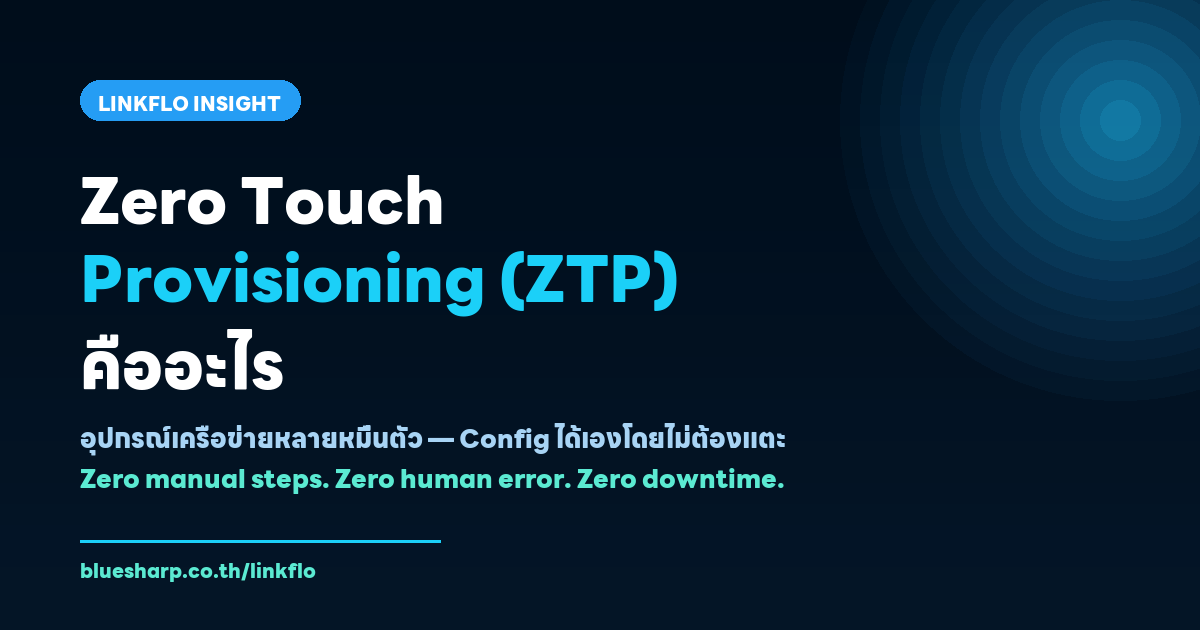 LINKFLO INSIGHT

Zero Touch Provisioning (ZTP) คืออะไร

อุปกรณ์เครือข่ายหลายหมื่นตัว — Config ได้เองโดยไม่ต้องแตะ
Zero manual steps. Zero human error. Zero downtime.

bluesharp.co.th/linkflo